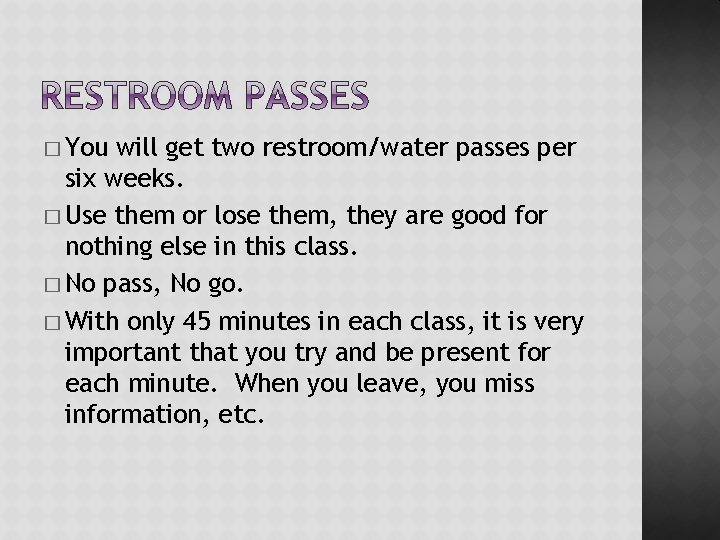 RESTROOM PASSES

□ You will get two restroom/water passes per six weeks.

□ Use them or lose them, they are good for nothing else in this class.

□ No pass, No go.

□ With only 45 minutes in each class, it is very important that you try and be present for each minute.  When you leave, you miss information, etc.